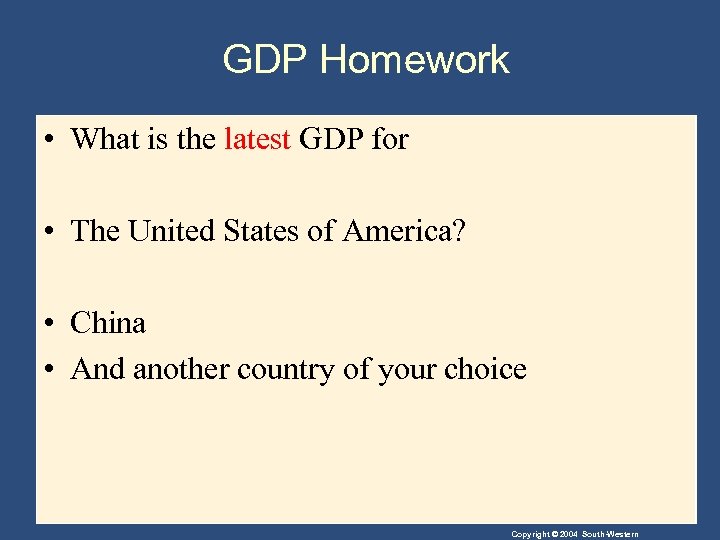 GDP Homework

• What is the latest GDP for

• The United States of America?

• China

• And another country of your choice

Copyright © 2004 South-Western